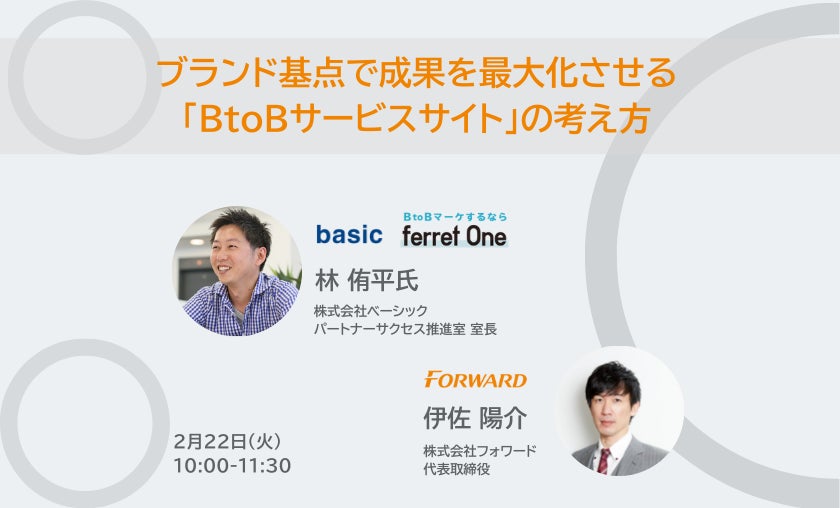 ブランド基点で成果を最大化させる
「BtoBサービスサイト」の考え方

basic
BtoBマーケするなら
ferret One

林 侑平氏
株式会社ベーシック
パートナーサクセス推進室 室長

FORWARD
伊佐 陽介
株式会社フォワード
代表取締役

2月22日(火)
10:00-11:30